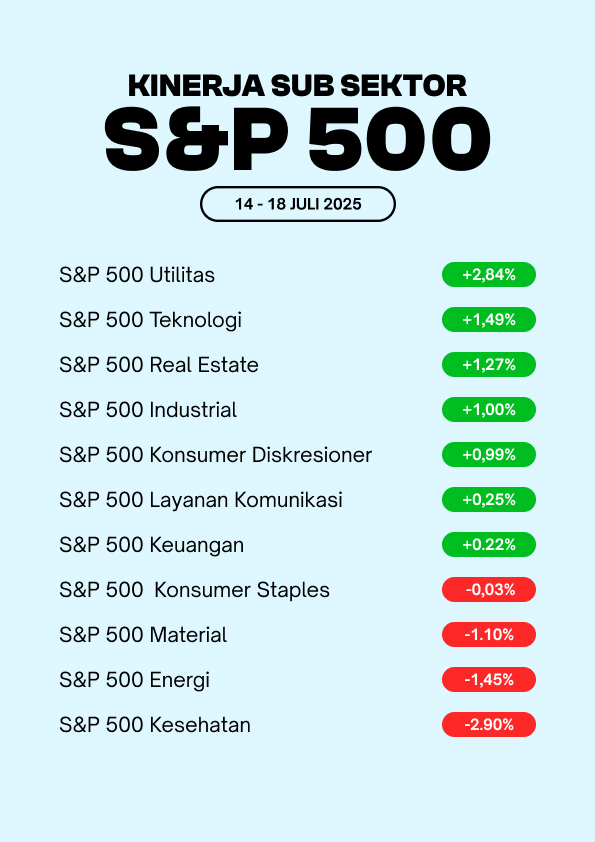 KINERJA SUB SEKTOR
S&P 500

14 - 18 JULI 2025

| | |
|---|---|
| S&P 500 Utilitas | +2,84% |
| S&P 500 Teknologi | +1,49% |
| S&P 500 Real Estate | +1,27% |
| S&P 500 Industrial | +1,00% |
| S&P 500 Konsumer Diskresioner | +0,99% |
| S&P 500 Layanan Komunikasi | +0,25% |
| S&P 500 Keuangan | +0.22% |
| S&P 500 Konsumer Staples | -0,03% |
| S&P 500 Material | -1.10% |
| S&P 500 Energi | -1,45% |
| S&P 500 Kesehatan | -2.90% |